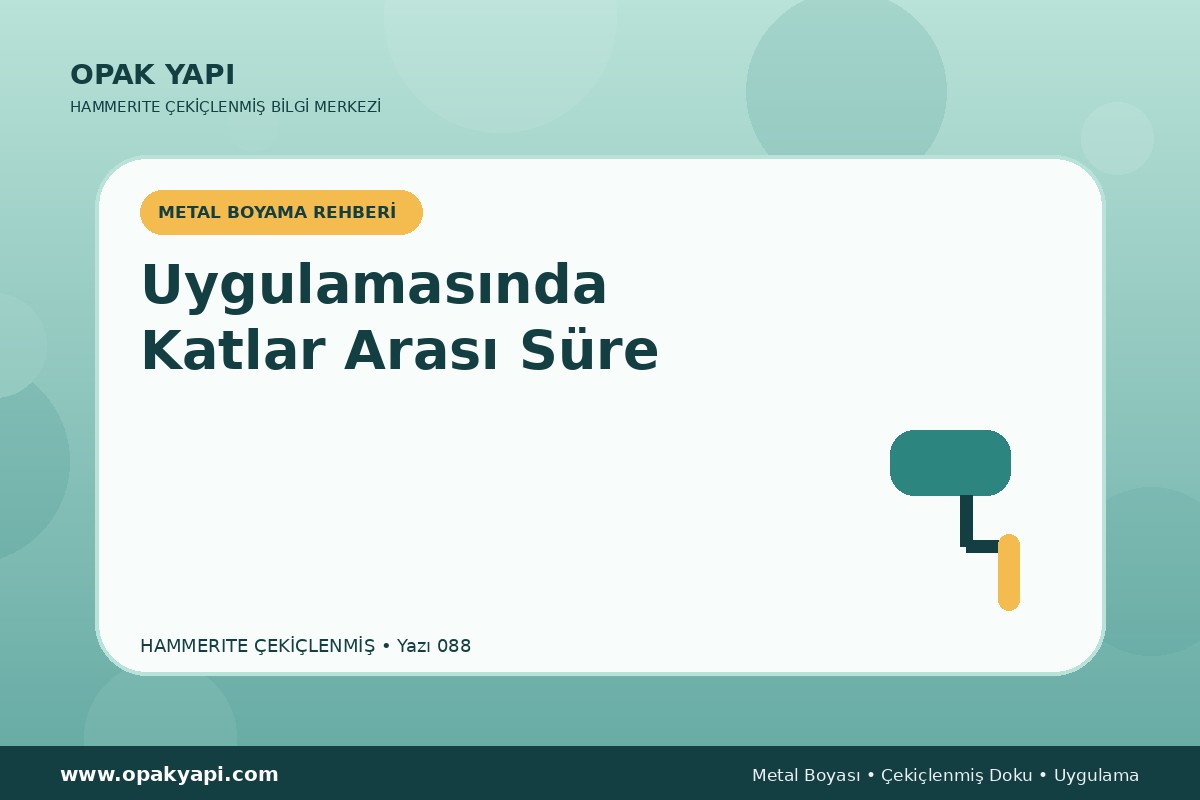 OPAK YAPI
HAMMERITE ÇEKİÇLENMİŞ BİLGİ MERKEZİ

METAL BOYAMA REHBERİ

Uygulamasında Katlar Arası Süre

HAMMERITE ÇEKİÇLENMİŞ • Yazı 088

www.opakyapi.com

Metal Boyası • Çekiçlenmiş Doku • Uygulama